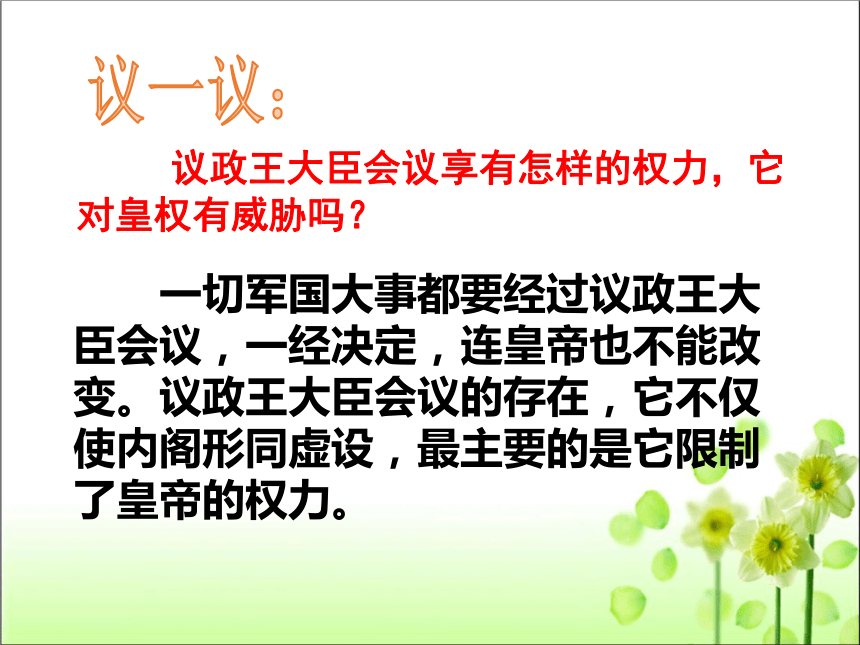 议一议：

议政王大臣会议享有怎样的权力，它对皇权有威胁吗？

一切军国大事都要经过议政王大臣会议，一经决定，连皇帝也不能改变。议政王大臣会议的存在，它不仅使内阁形同虚设，最主要的是它限制了皇帝的权力。